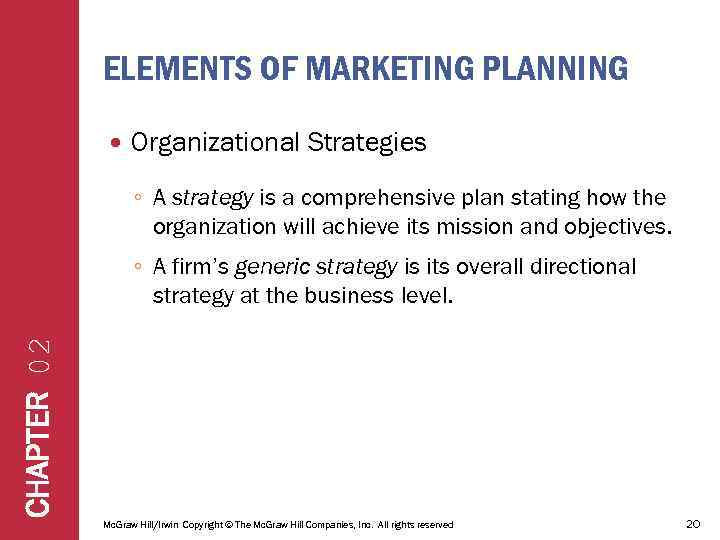 ELEMENTS OF MARKETING PLANNING

• Organizational Strategies

◦ A strategy is a comprehensive plan stating how the organization will achieve its mission and objectives.

◦ A firm's generic strategy is its overall directional strategy at the business level.

CHAPTER 02

McGraw Hill/Irwin Copyright © The McGraw Hill Companies, Inc. All rights reserved

20